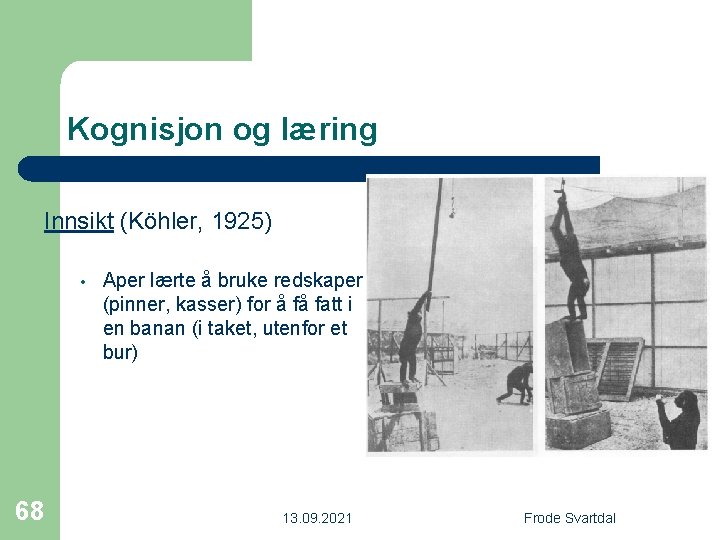 Kognisjon og læring

Innsikt (Köhler, 1925)

• Aper lærte å bruke redskaper (pinner, kasser) for å få fatt i en banan (i taket, utenfor et bur)

68

13.09.2021

Frode Svartdal